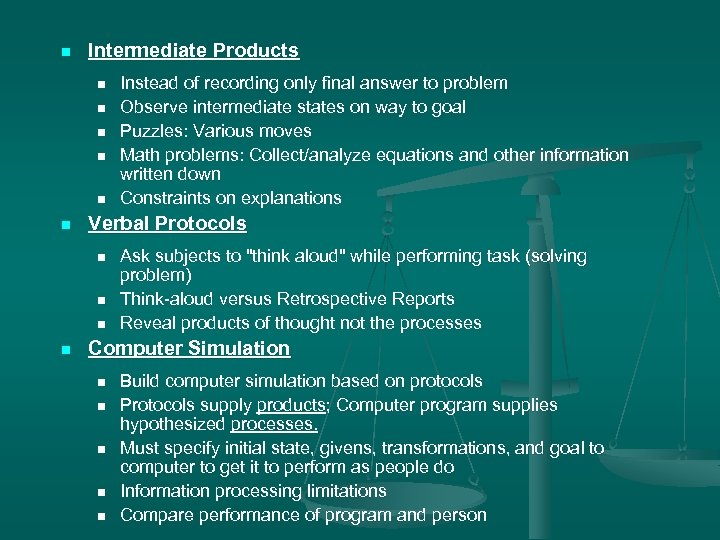 Intermediate Products

Instead of recording only final answer to problem

Observe intermediate states on way to goal

Puzzles: Various moves

Math problems: Collect/analyze equations and other information written down

Constraints on explanations

Verbal Protocols

Ask subjects to "think aloud" while performing task (solving problem)

Think-aloud versus Retrospective Reports

Reveal products of thought not the processes

Computer Simulation

Build computer simulation based on protocols

Protocols supply products; Computer program supplies hypothesized processes.

Must specify initial state, givens, transformations, and goal to computer to get it to perform as people do

Information processing limitations

Compare performance of program and person